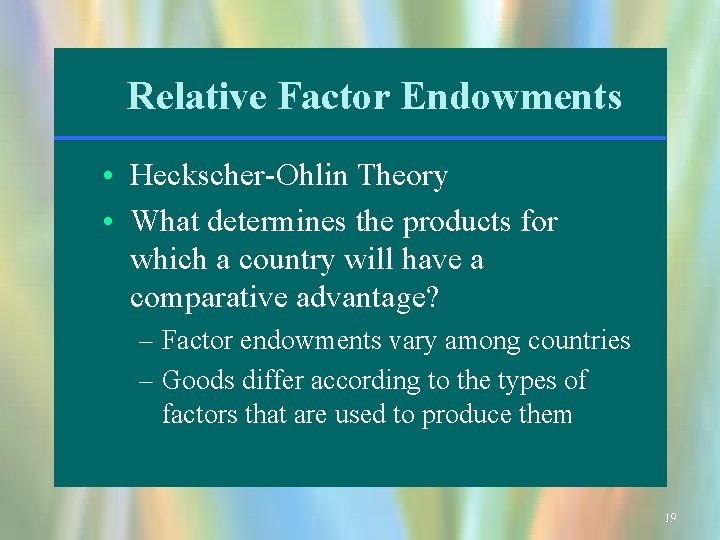 Relative Factor Endowments

• Heckscher-Ohlin Theory
• What determines the products for which a country will have a comparative advantage?
– Factor endowments vary among countries
– Goods differ according to the types of factors that are used to produce them

19